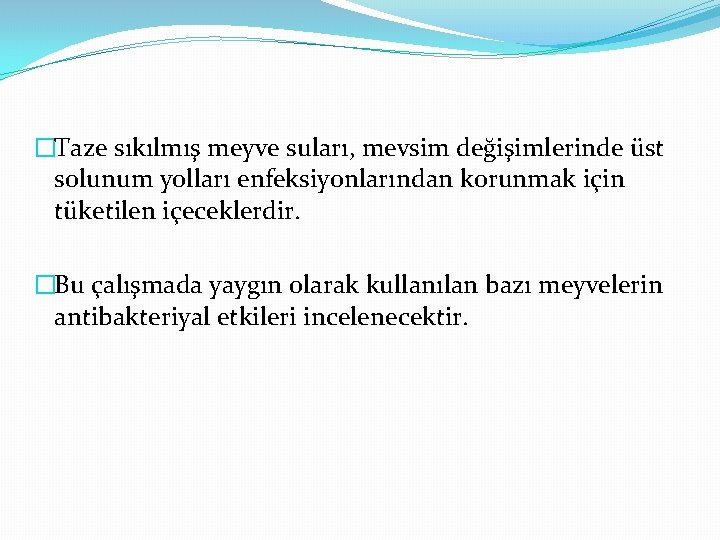 Taze sıkılmış meyve suları, mevsim değişimlerinde üst solunum yolları enfeksiyonlarından korunmak için tüketilen içeceklerdir.

Bu çalışmada yaygın olarak kullanılan bazı meyvelerin antibakteriyal etkileri incelenecektir.